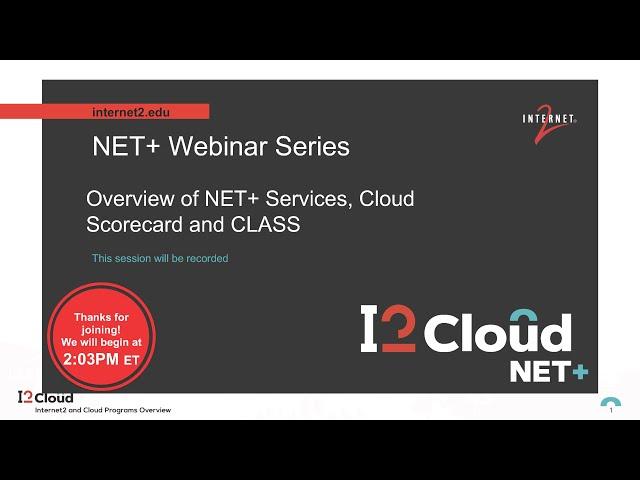 internet2.edu

INTERNET 2

NET+ Webinar Series

Overview of NET+ Services, Cloud Scorecard and CLASS

This session will be recorded

Thanks for joining! We will begin at 2:03PM ET

I2 Cloud NET+

I2 Cloud
Internet2 and Cloud Programs Overview

1